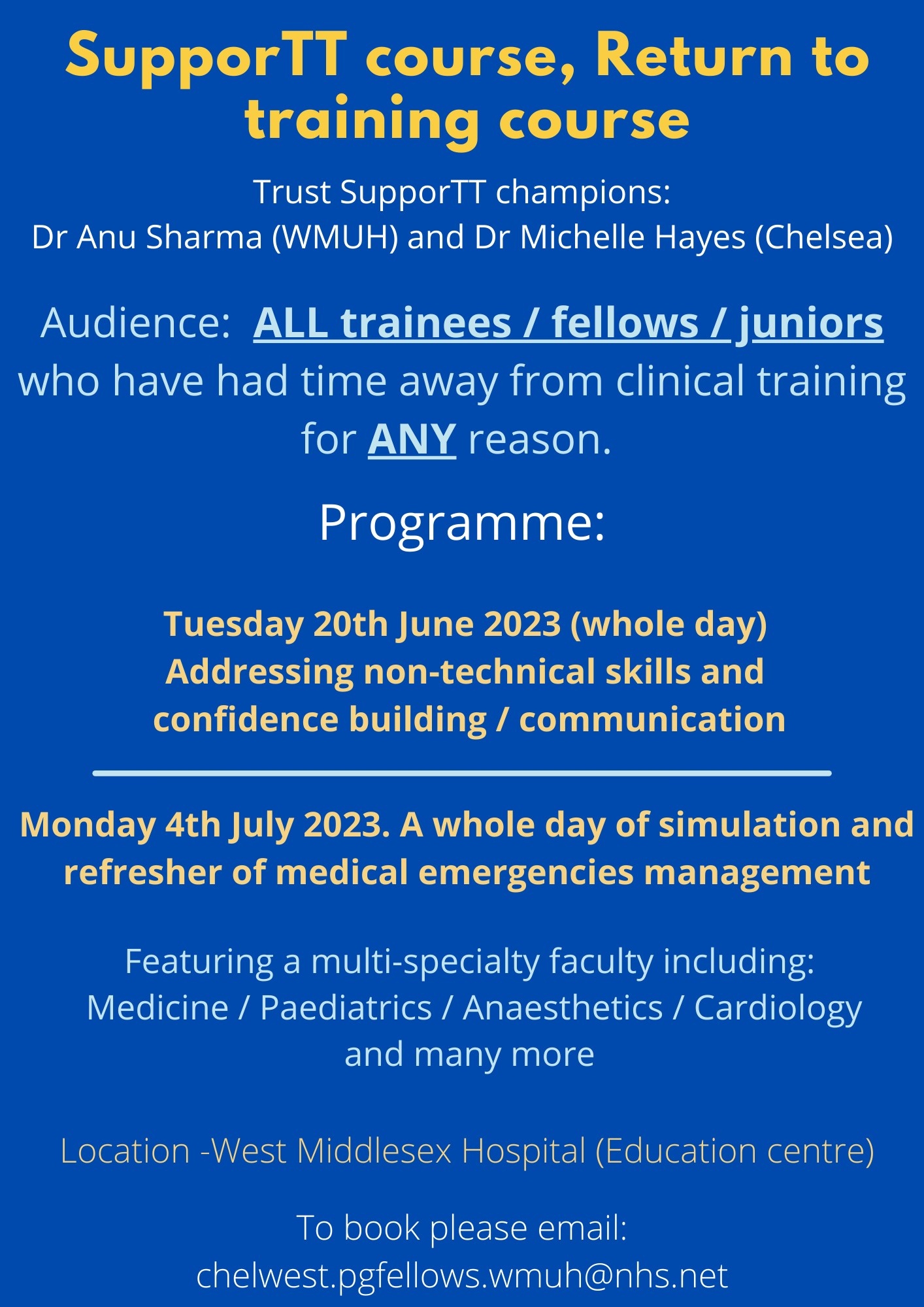 SupporTT course, Return to training course

Trust SupporTT champions:
Dr Anu Sharma (WMUH) and Dr Michelle Hayes (Chelsea)

Audience: ALL trainees / fellows / juniors who have had time away from clinical training for ANY reason.

Programme:

Tuesday 20th June 2023 (whole day)
Addressing non-technical skills and confidence building / communication

Monday 4th July 2023. A whole day of simulation and refresher of medical emergencies management

Featuring a multi-specialty faculty including:
Medicine / Paediatrics / Anaesthetics / Cardiology and many more

Location -West Middlesex Hospital (Education centre)

To book please email:
chelwest.pgfellows.wmuh@nhs.net